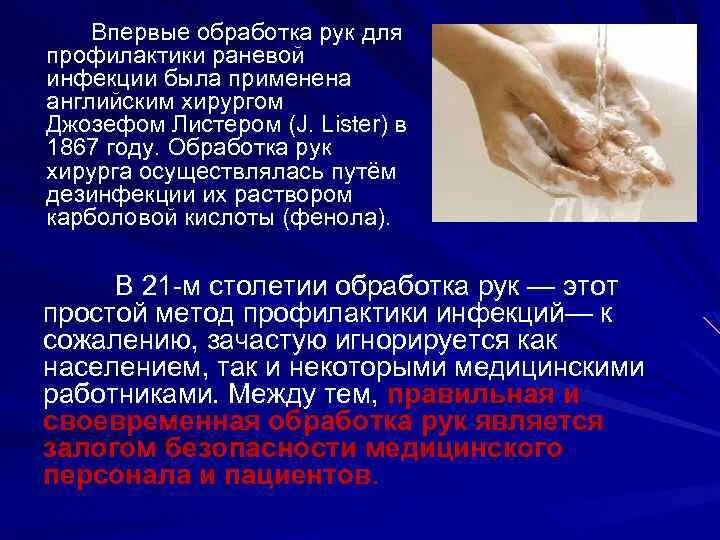 Впервые обработка рук для профилактики раневой инфекции была применена английским хирургом Джозефом Листером (J. Lister) в 1867 году. Обработка рук хирурга осуществлялась путём дезинфекции их раствором карболовой кислоты (фенола).

В 21-м столетии обработка рук — этот простой метод профилактики инфекций— к сожалению, зачастую игнорируется как населением, так и некоторыми медицинскими работниками. Между тем, правильная и своевременная обработка рук является залогом безопасности медицинского персонала и пациентов.